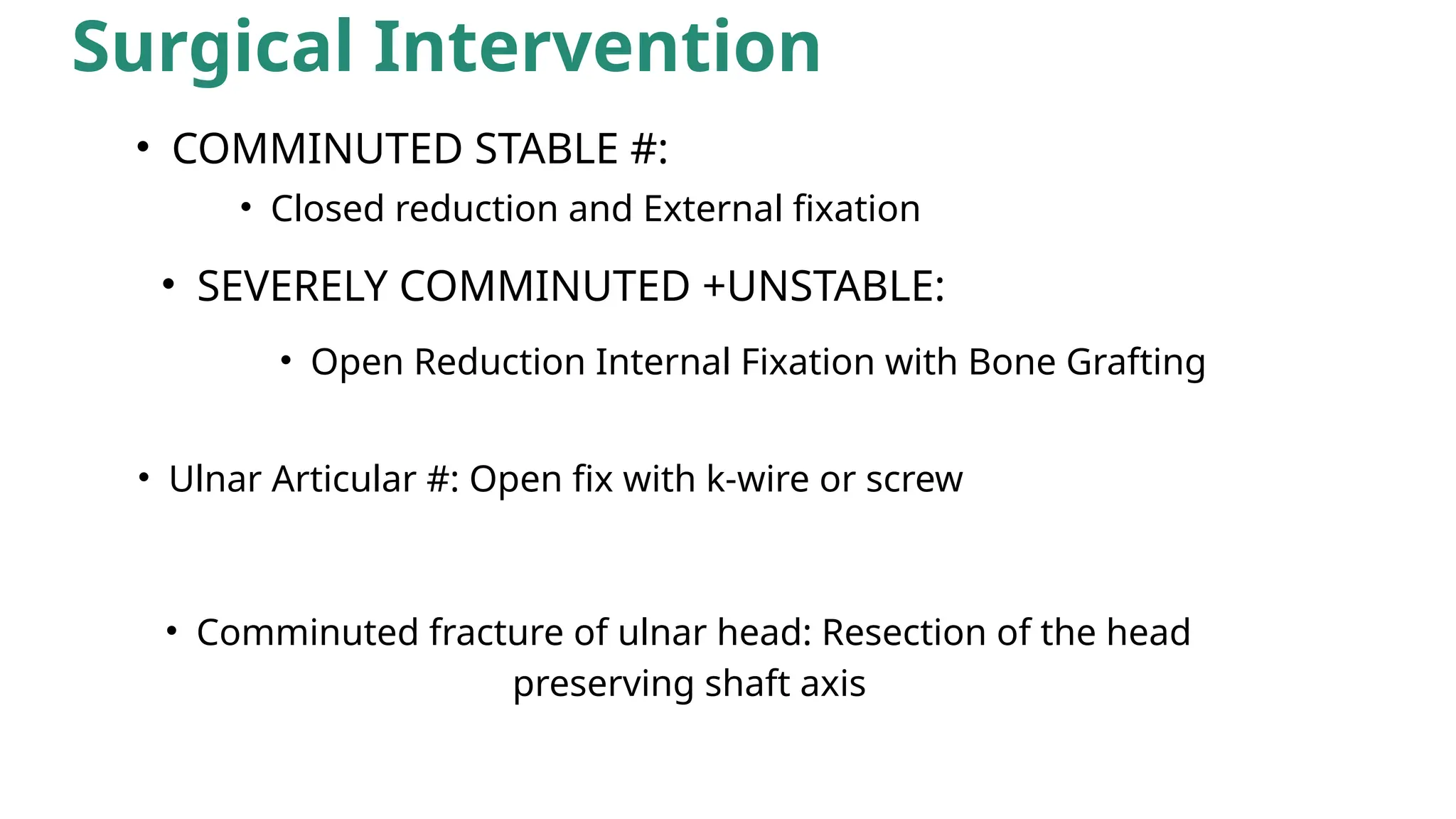 Surgical Intervention

• COMMINUTED STABLE #:

• Closed reduction and External fixation

• SEVERELY COMMINUTED +UNSTABLE:

• Open Reduction Internal Fixation with Bone Grafting

• Ulnar Articular #: Open fix with k-wire or screw

• Comminuted fracture of ulnar head: Resection of the head preserving shaft axis